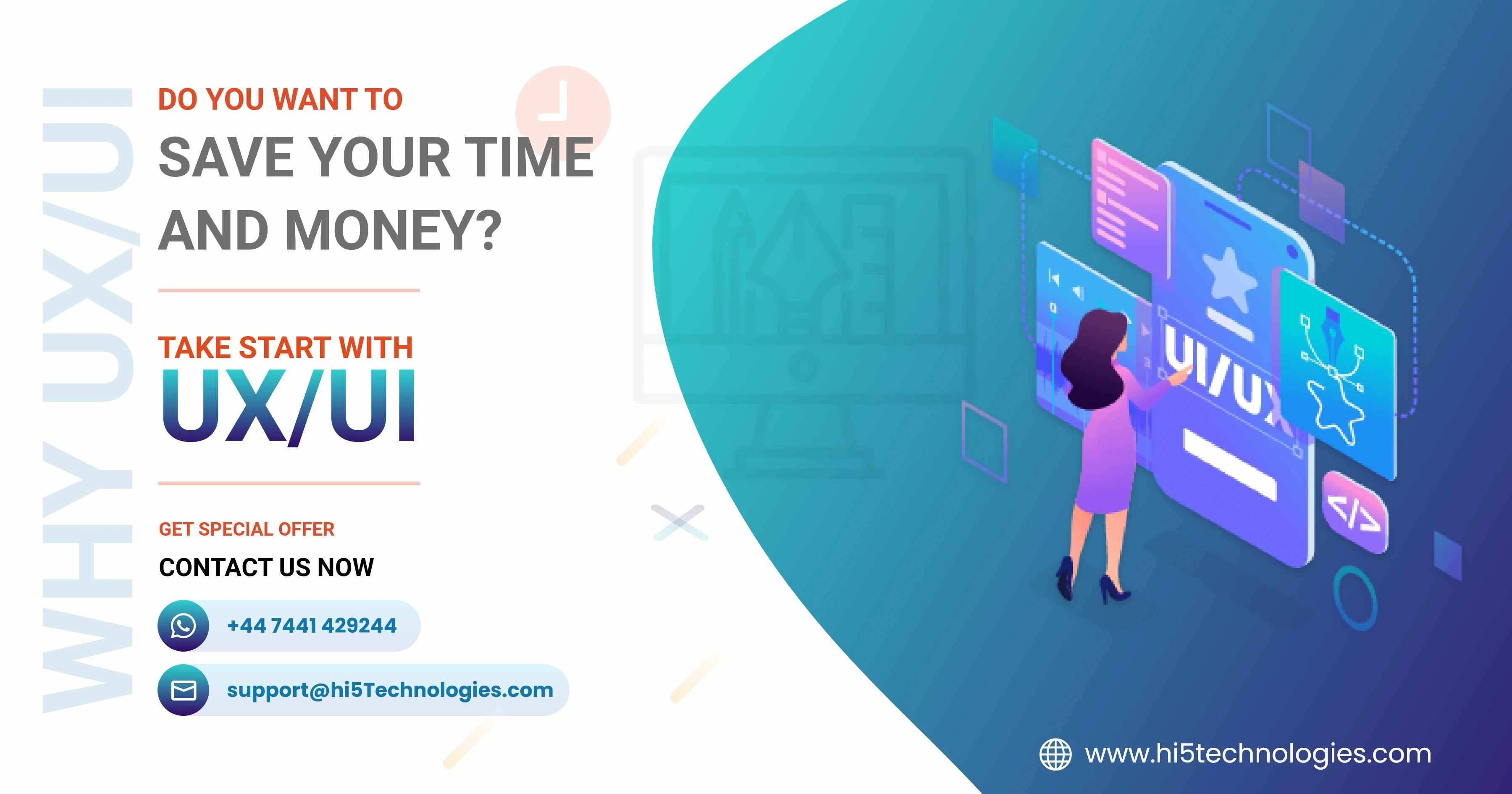 WHY UX/UI

DO YOU WANT TO
SAVE YOUR TIME AND MONEY?

TAKE START WITH
UX/UI

GET SPECIAL OFFER
CONTACT US NOW

+44 7441 429244

support@hi5Technologies.com

UI/UX

</>

www.hi5technologies.com